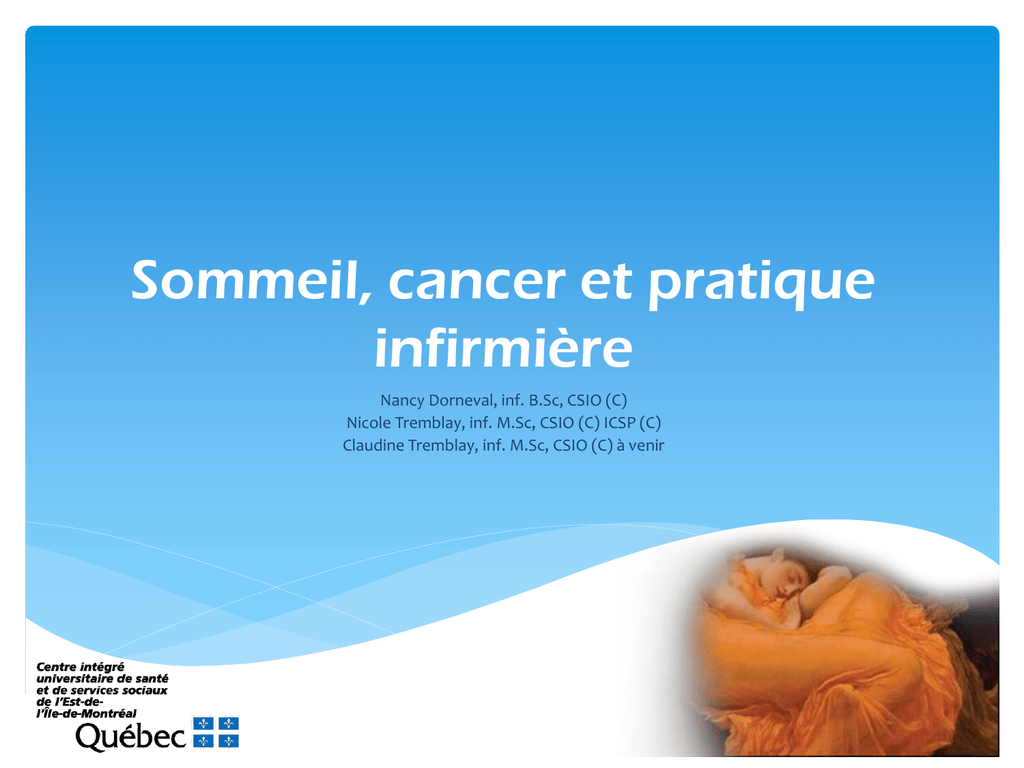 Sommeil, cancer et pratique infirmière

Nancy Dorneval, inf. B.Sc, CSIO (C)
Nicole Tremblay, inf. M.Sc, CSIO (C) ICSP (C)
Claudine Tremblay, inf. M.Sc, CSIO (C) à venir

Centre intégré universitaire de santé et de services sociaux de l'Est-de-l'Île-de-Montréal

Québec